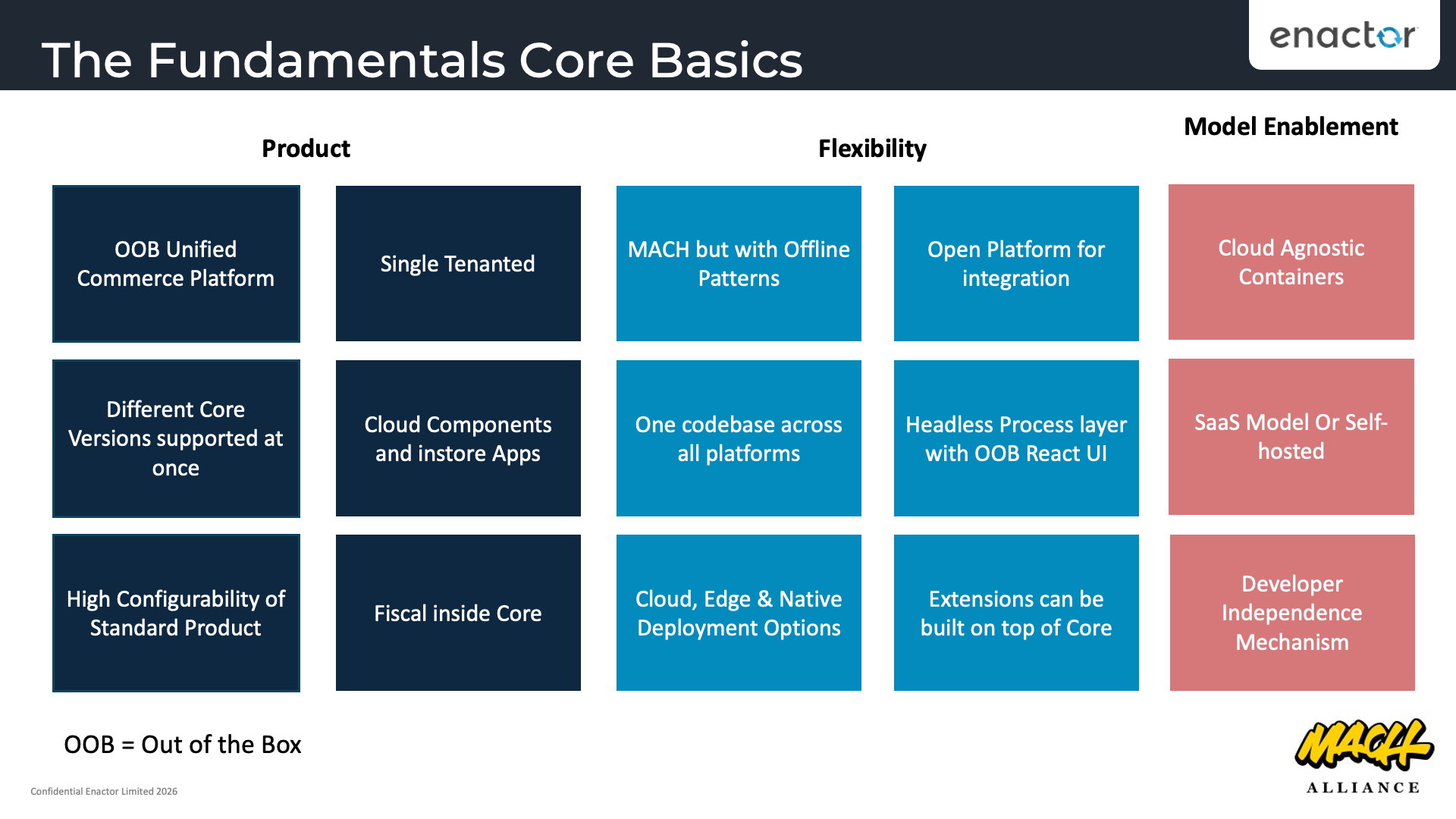 The Fundamentals Core Basics

enactor

Product

Flexibility

Model Enablement

OOB Unified Commerce Platform

Single Tenanted

MACH but with Offline Patterns

Open Platform for integration

Cloud Agnostic Containers

Different Core Versions supported at once

Cloud Components and instore Apps

One codebase across all platforms

Headless Process layer with OOB React UI

SaaS Model Or Self-hosted

High Configurability of Standard Product

Fiscal inside Core

Cloud, Edge & Native Deployment Options

Extensions can be built on top of Core

Developer Independence Mechanism

OOB = Out of the Box

Confidential Enactor Limited 2026

MACH ALLIANCE